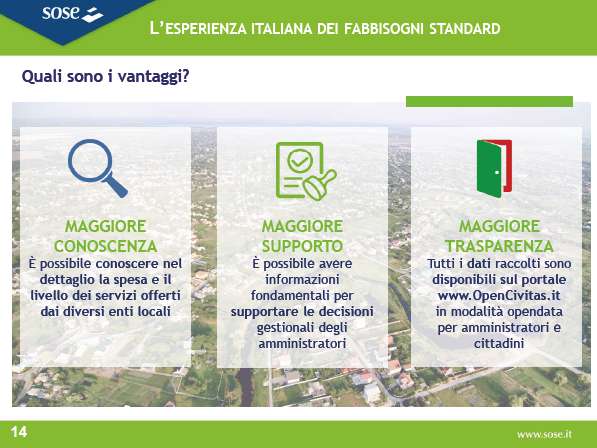 sose

L'ESPERIENZA ITALIANA DEI FABBISOGNI STANDARD

Quali sono i vantaggi?

MAGGIORE CONOSCENZA
È possibile conoscere nel dettaglio la spesa e il livello dei servizi offerti dai diversi enti locali

MAGGIORE SUPPORTO
È possibile avere informazioni fondamentali per supportare le decisioni gestionali degli amministratori

MAGGIORE TRASPARENZA
Tutti i dati raccolti sono disponibili sul portale www.OpenCivitas.it in modalità opendata per amministratori e cittadini

14

www.sose.it